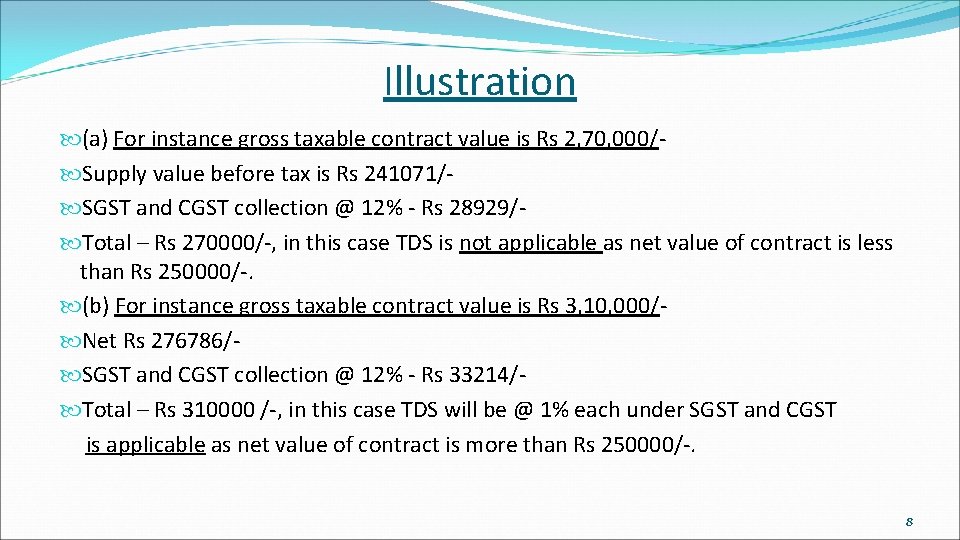 Illustration

(a) For instance gross taxable contract value is Rs 2,70,000/-

Supply value before tax is Rs 241071/-

SGST and CGST collection @ 12% - Rs 28929/-

Total – Rs 270000/-, in this case TDS is not applicable as net value of contract is less than Rs 250000/-.

(b) For instance gross taxable contract value is Rs 3,10,000/-

Net Rs 276786/-

SGST and CGST collection @ 12% - Rs 33214/-

Total – Rs 310000 /-, in this case TDS will be @ 1% each under SGST and CGST is applicable as net value of contract is more than Rs 250000/-.

8